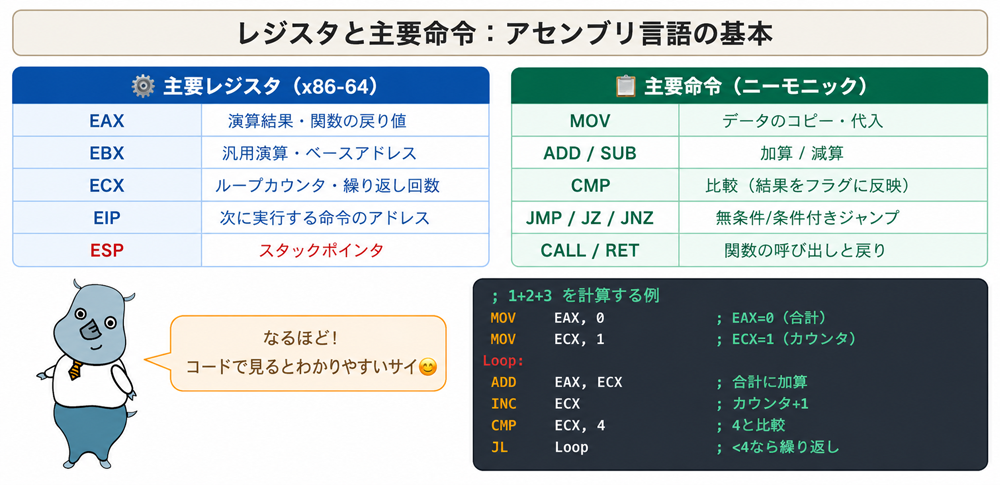 レジスタと主要命令：アセンブリ言語の基本

⚙️ 主要レジスタ（x86-64）

| EAX | 演算結果・関数の戻り値 |
|---|---|
| EBX | 汎用演算・ベースアドレス |
| ECX | ループカウンタ・繰り返し回数 |
| EIP | 次に実行する命令のアドレス |
| ESP | スタックポインタ |

📋 主要命令（ニーモニック）

| MOV | データのコピー・代入 |
|---|---|
| ADD / SUB | 加算 / 減算 |
| CMP | 比較（結果をフラグに反映） |
| JMP / JZ / JNZ | 無条件/条件付きジャンプ |
| CALL / RET | 関数の呼び出しと戻り |

なるほど！
コードで見るとわかりやすいサイ😊

; 1+2+3 を計算する例
MOV EAX, 0 ; EAX=0（合計）
MOV ECX, 1 ; ECX=1（カウンタ）
Loop:
ADD EAX, ECX ; 合計に加算
INC ECX ; カウンタ+1
CMP ECX, 4 ; 4と比較
JL Loop ; <4なら繰り返し